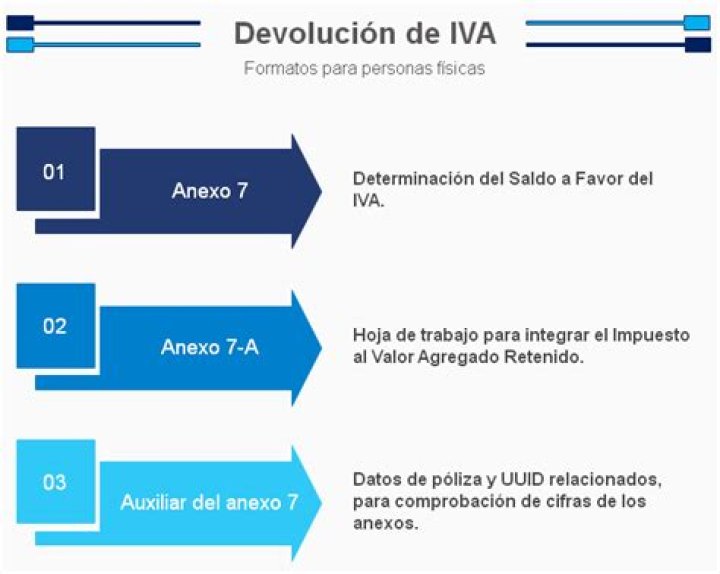 Devolución de IVA

Formatos para personas físicas

01

Anexo 7

Determinación del Saldo a Favor del IVA.

02

Anexo 7-A

Hoja de trabajo para integrar el Impuesto al Valor Agregado Retenido.

03

Auxiliar del anexo 7

Datos de póliza y UUID relacionados, para comprobación de cifras de los anexos.